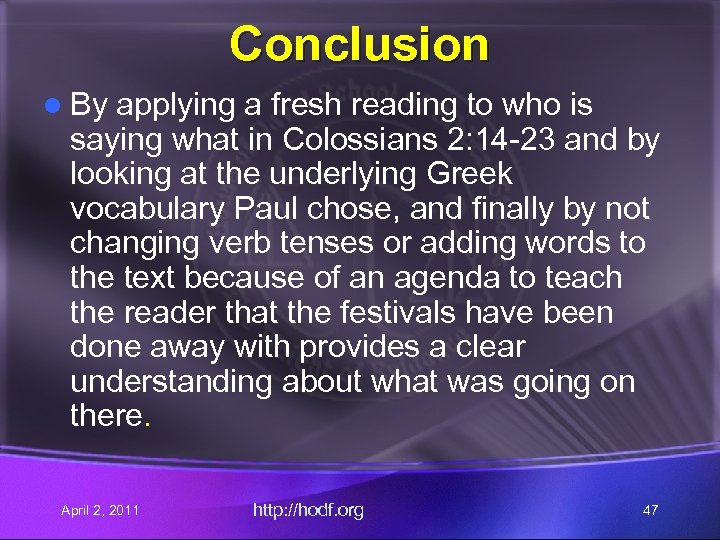 Conclusion

By applying a fresh reading to who is saying what in Colossians 2:14-23 and by looking at the underlying Greek vocabulary Paul chose, and finally by not changing verb tenses or adding words to the text because of an agenda to teach the reader that the festivals have been done away with provides a clear understanding about what was going on there.

April 2, 2011

http://hodf.org

47